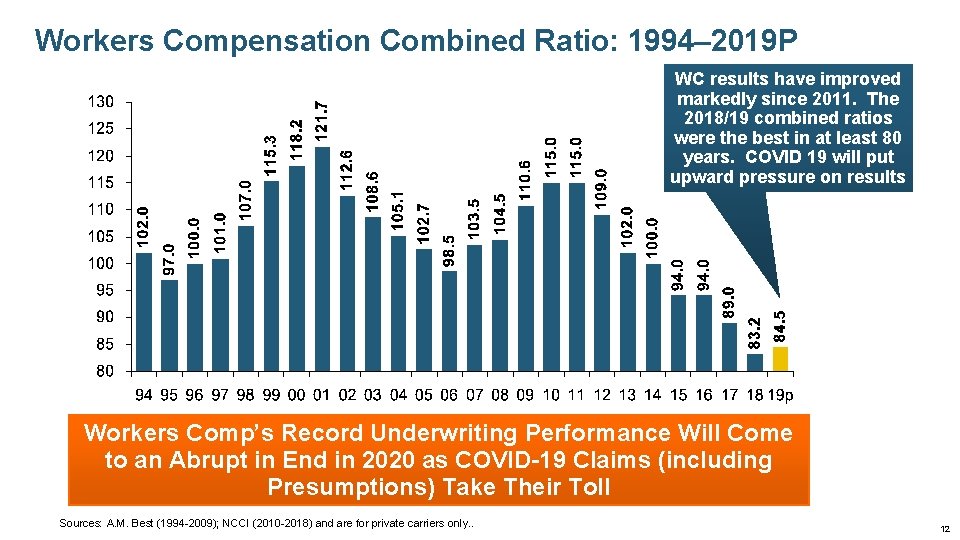 Workers Compensation Combined Ratio: 1994–2019P

WC results have improved markedly since 2011. The 2018/19 combined ratios were the best in at least 80 years. COVID 19 will put upward pressure on results

130
125
120
115
110
105
100
95
90
85
80

102.0
97.0
100.0
101.0
107.0
115.3
118.2
121.7
112.6
108.6
105.1
102.7
98.5
103.5
104.5
110.6
115.0
115.0
109.0
102.0
100.0
94.0
94.0
89.0
83.2
84.5

94 95 96 97 98 99 00 01 02 03 04 05 06 07 08 09 10 11 12 13 14 15 16 17 18 19p

Workers Comp's Record Underwriting Performance Will Come to an Abrupt in End in 2020 as COVID-19 Claims (including Presumptions) Take Their Toll

Sources: A.M. Best (1994-2009); NCCI (2010-2018) and are for private carriers only..

12